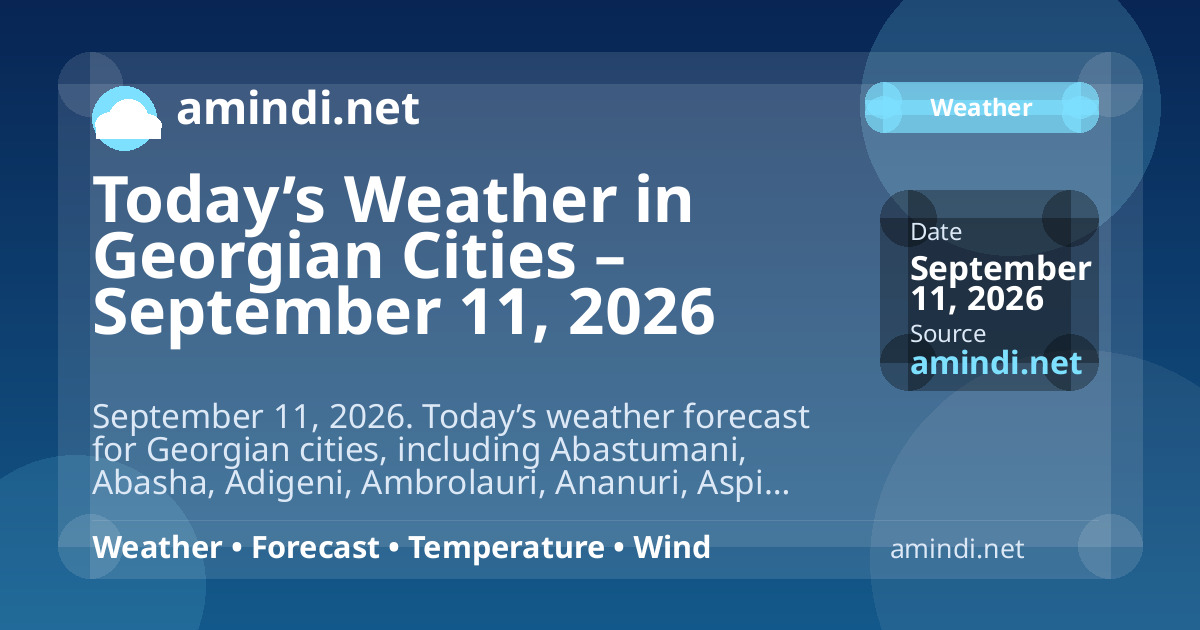 amindi.net

Weather

Today’s Weather in Georgian Cities – September 11, 2026

Date
September 11, 2026
Source
amindi.net

September 11, 2026. Today’s weather forecast for Georgian cities, including Abastumani, Abasha, Adigeni, Ambrolauri, Ananuri, Aspi…

Weather • Forecast • Temperature • Wind

amindi.net